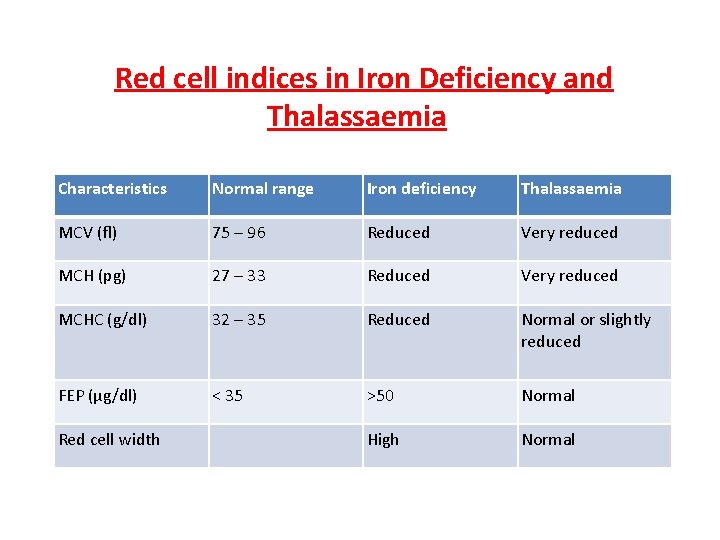 Red cell indices in Iron Deficiency and Thalassaemia

| Characteristics | Normal range | Iron deficiency | Thalassaemia |
|---|---|---|---|
| MCV (fl) | 75 – 96 | Reduced | Very reduced |
| MCH (pg) | 27 – 33 | Reduced | Very reduced |
| MCHC (g/dl) | 32 – 35 | Reduced | Normal or slightly reduced |
| FEP (µg/dl) | < 35 | >50 | Normal |
| Red cell width | | High | Normal |